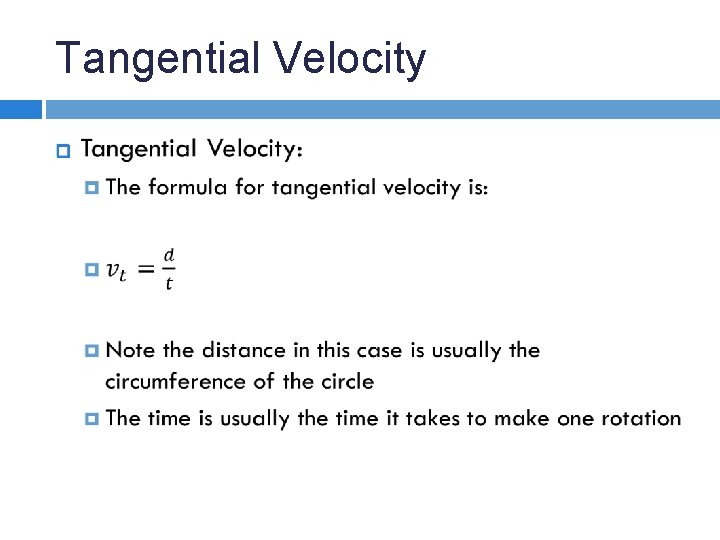 Tangential Velocity

Tangential Velocity:

The formula for tangential velocity is:

$v_t = \frac{d}{t}$

Note the distance in this case is usually the circumference of the circle

The time is usually the time it takes to make one rotation